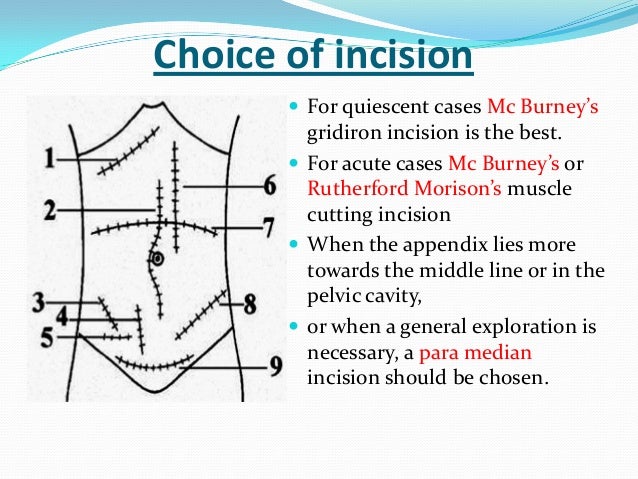 Choice of incision

1
2
3
4
5
6
7
8
9

- For quiescent cases Mc Burney's gridiron incision is the best.
- For acute cases Mc Burney's or Rutherford Morison's muscle cutting incision
- When the appendix lies more towards the middle line or in the pelvic cavity,
- or when a general exploration is necessary, a para median incision should be chosen.